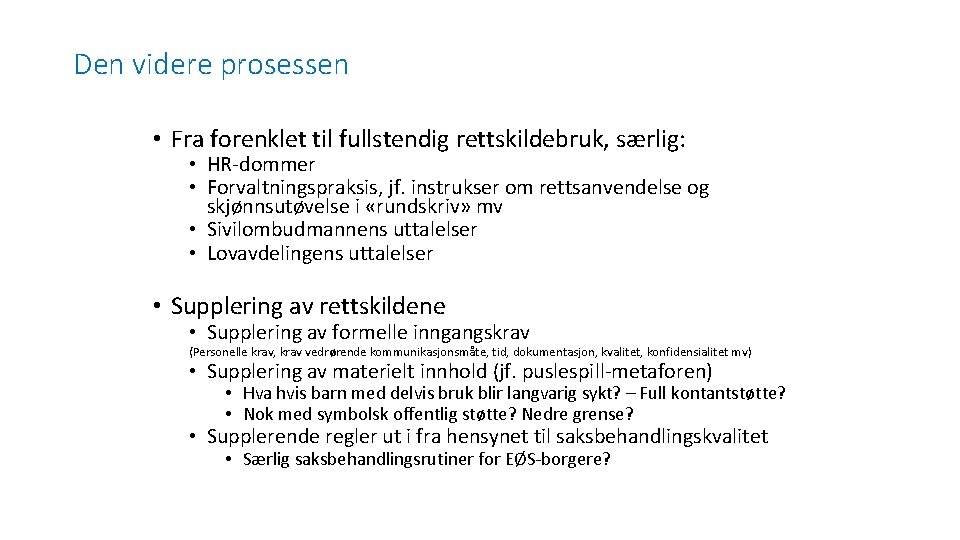 Den videre prosessen

• Fra forenklet til fullstendig rettskildebruk, særlig:
• HR-dommer
• Forvaltningspraksis, jf. instrukser om rettsanvendelse og skjønnsutøvelse i «rundskriv» mv
• Sivilombudmannens uttalelser
• Lovavdelingens uttalelser

• Supplering av rettskildene
• Supplering av formelle inngangskrav
(Personelle krav, krav vedrørende kommunikasjonsmåte, tid, dokumentasjon, kvalitet, konfidensialitet mv)
• Supplering av materielt innhold (jf. puslespill-metaforen)
• Hva hvis barn med delvis bruk blir langvarig sykt? – Full kontantstøtte?
• Nok med symbolsk offentlig støtte? Nedre grense?
• Supplerende regler ut i fra hensynet til saksbehandlingskvalitet
• Særlig saksbehandlingsrutiner for EØS-borgere?